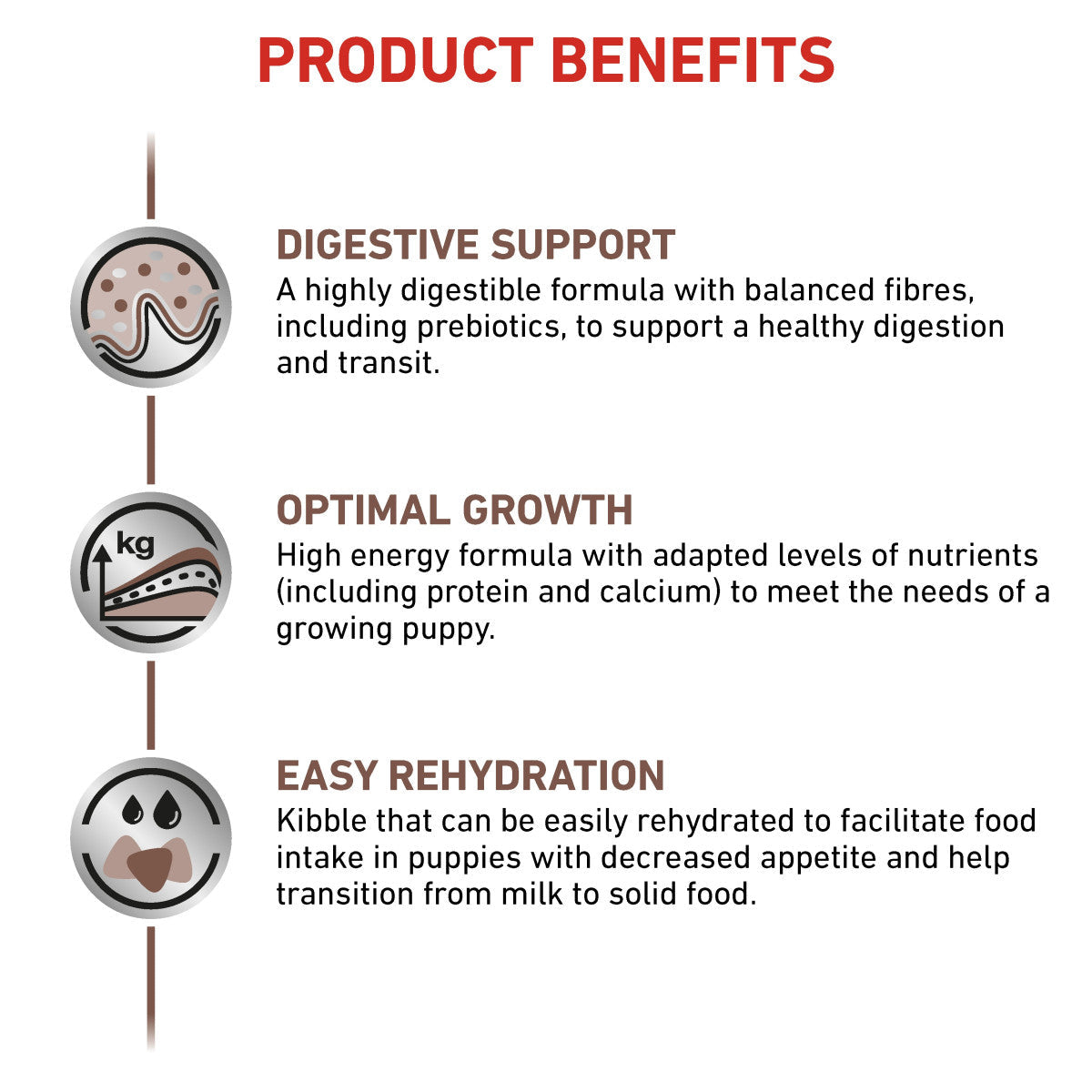 PRODUCT BENEFITS

DIGESTIVE SUPPORT
A highly digestible formula with balanced fibres, including prebiotics, to support a healthy digestion and transit.

kg

OPTIMAL GROWTH
High energy formula with adapted levels of nutrients (including protein and calcium) to meet the needs of a growing puppy.

EASY REHYDRATION
Kibble that can be easily rehydrated to facilitate food intake in puppies with decreased appetite and help transition from milk to solid food.